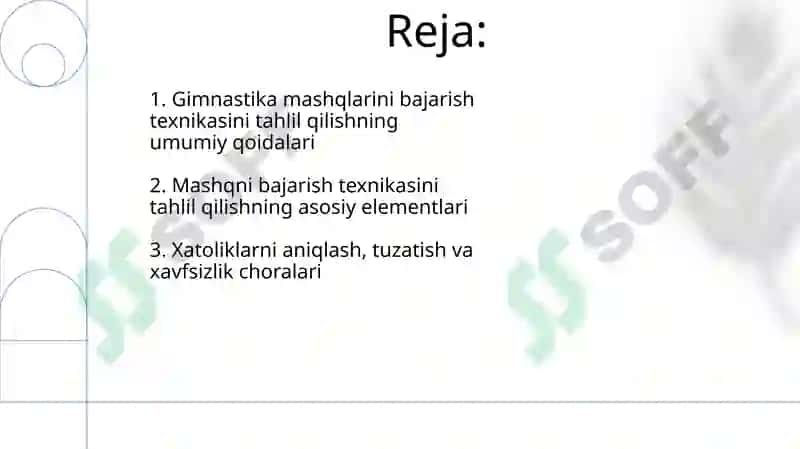 Reja:

1. Gimnastika mashqlarini bajarish texnikasini tahlil qilishning umumiy qoidalari

2. Mashqni bajarish texnikasini tahlil qilishning asosiy elementlari

3. Xatoliklarni aniqlash, tuzatish va xavfsizlik choralari

SOFF

SOFF